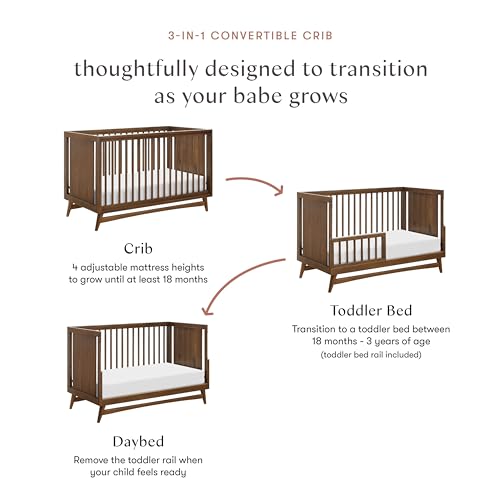 3-IN-1 CONVERTIBLE CRIB

thoughtfully designed to transition as your babe grows

Crib
4 adjustable mattress heights to grow until at least 18 months

Toddler Bed
Transition to a toddler bed between 18 months - 3 years of age
(toddler bed rail included)

Daybed
Remove the toddler rail when your child feels ready